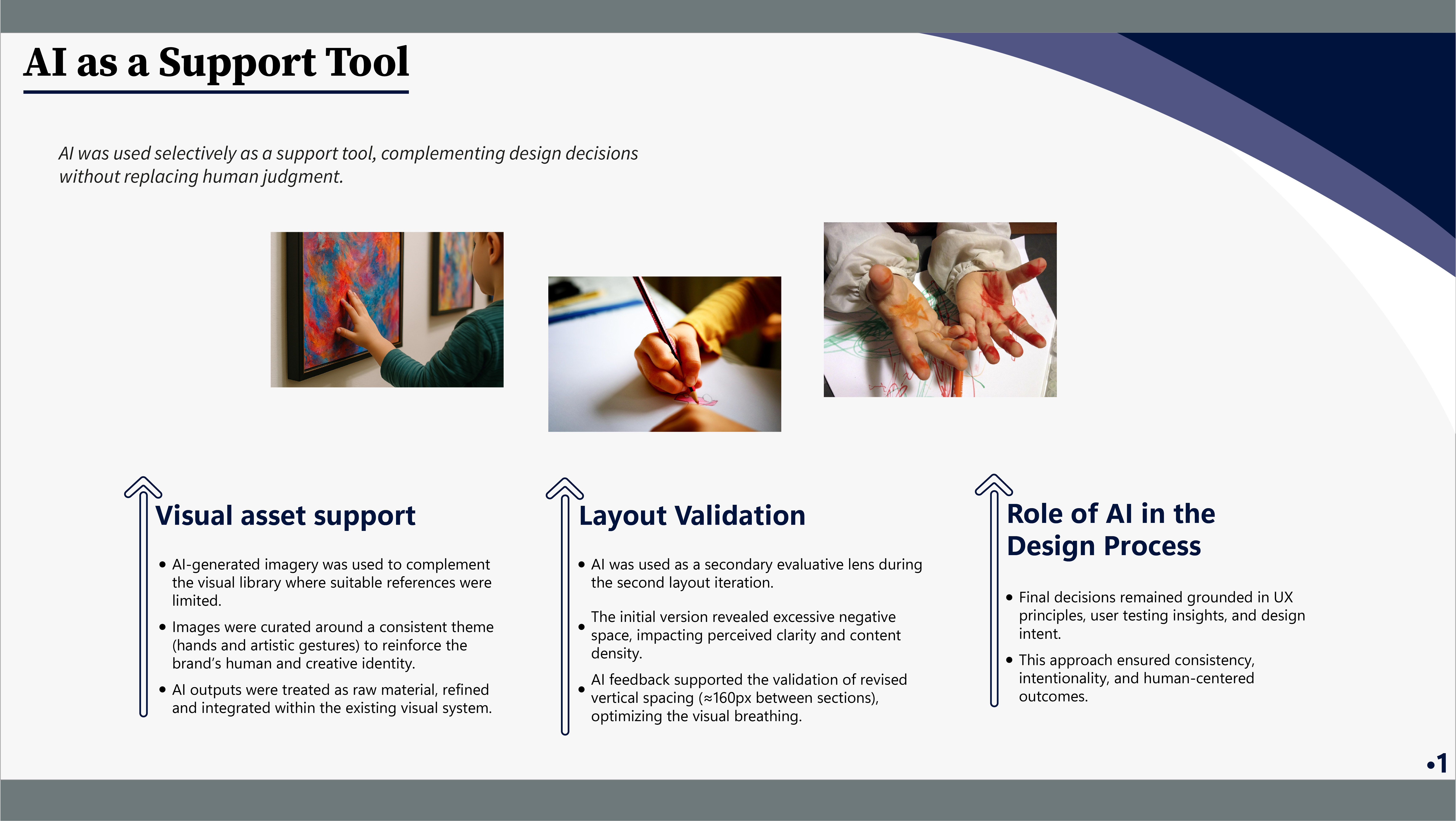 AI as a Support Tool

AI was used selectively as a support tool, complementing design decisions without replacing human judgment.

Visual asset support

• AI-generated imagery was used to complement the visual library where suitable references were limited.
• Images were curated around a consistent theme (hands and artistic gestures) to reinforce the brand's human and creative identity.
• AI outputs were treated as raw material, refined and integrated within the existing visual system.

Layout Validation

• AI was used as a secondary evaluative lens during the second layout iteration.
• The initial version revealed excessive negative space, impacting perceived clarity and content density.
• AI feedback supported the validation of revised vertical spacing (≈160px between sections), optimizing the visual breathing.

Role of AI in the Design Process

• Final decisions remained grounded in UX principles, user testing insights, and design intent.
• This approach ensured consistency, intentionality, and human-centered outcomes.

•1